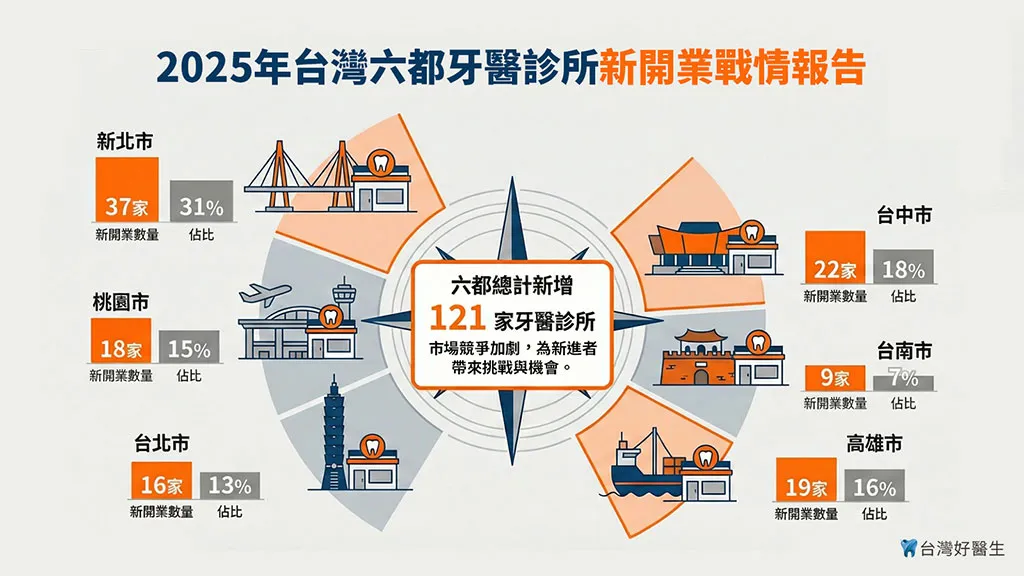 2025年台灣六都牙醫診所新開業戰情報告

新北市
37家 31%
新開業數量 佔比

桃園市
18家 15%
新開業數量 佔比

台北市
16家 13%
新開業數量 佔比

六都總計新增
121 家牙醫診所
市場競爭加劇，為新進者帶來挑戰與機會。

台中市
22家 18%
新開業數量 佔比

台南市
9家 7%
新開業數量 佔比

高雄市
19家 16%
新開業數量 佔比

台灣好醫生